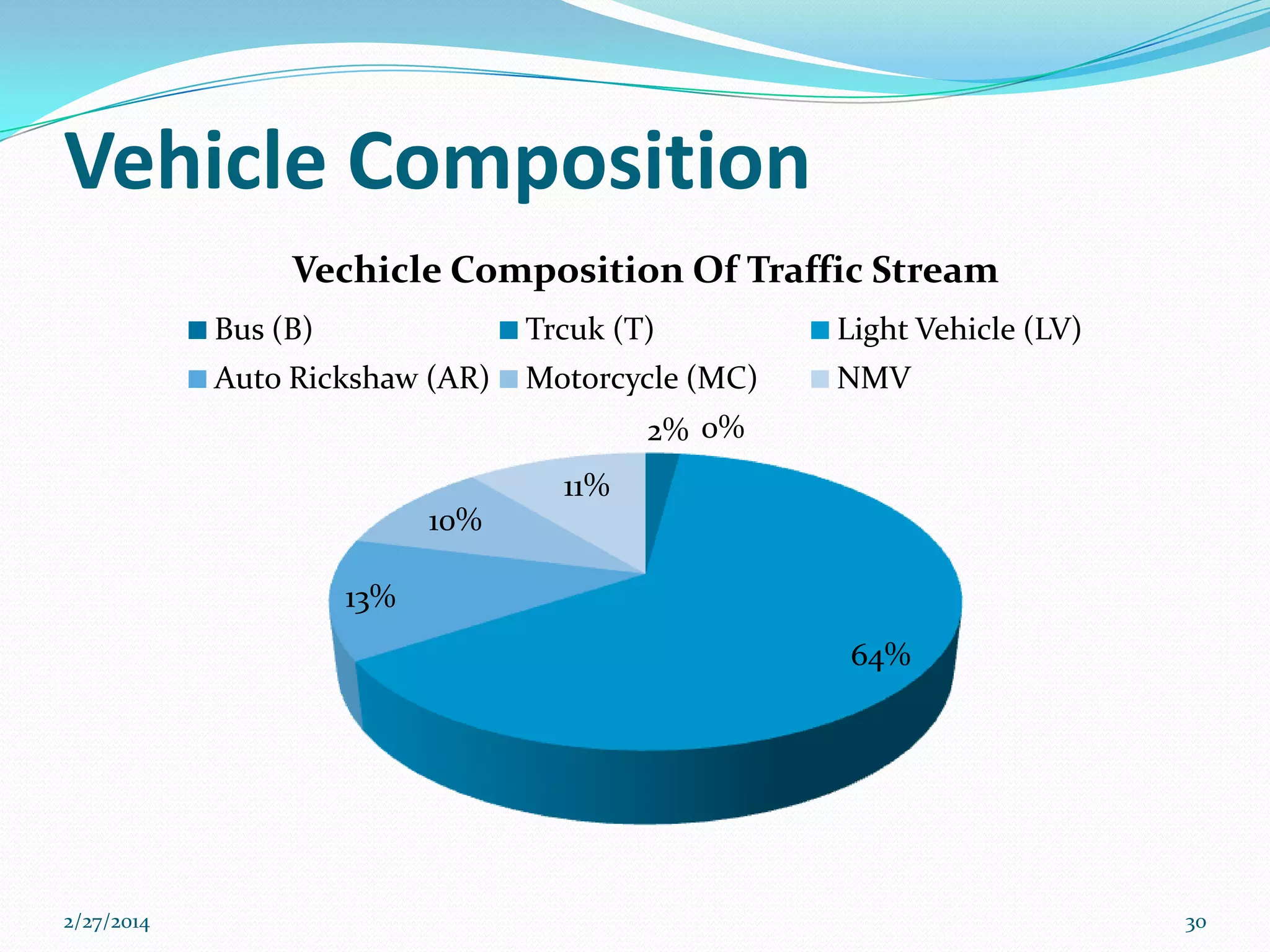 Vehicle Composition

Vechicle Composition Of Traffic Stream

Bus (B)
Trcuk (T)
Light Vehicle (LV)
Auto Rickshaw (AR)
Motorcycle (MC)
NMV

2%
0%
11%
10%
13%
64%

2/27/2014

30